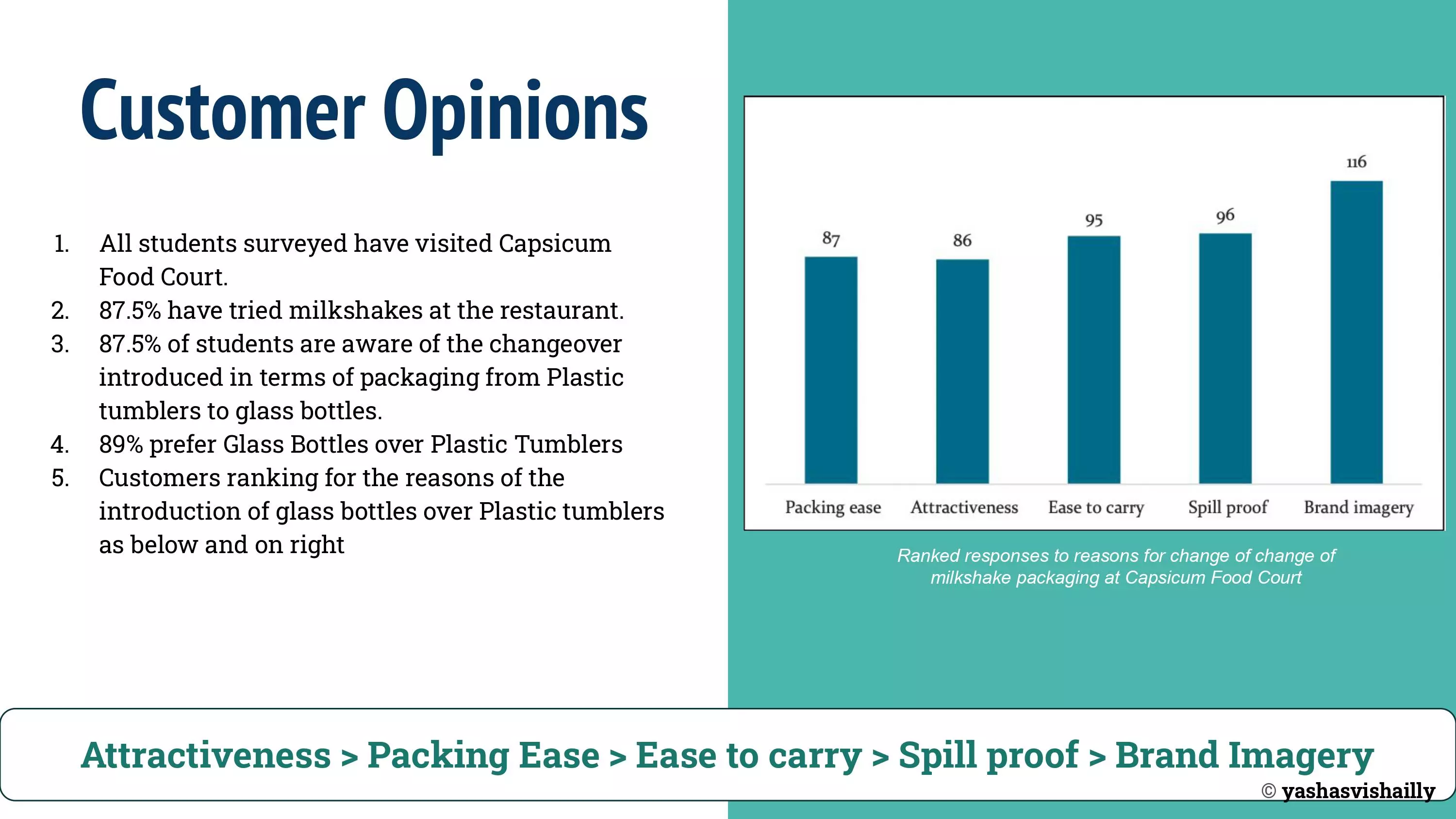 Customer Opinions

1. All students surveyed have visited Capsicum Food Court.
2. 87.5% have tried milkshakes at the restaurant.
3. 87.5% of students are aware of the changeover introduced in terms of packaging from Plastic tumblers to glass bottles.
4. 89% prefer Glass Bottles over Plastic Tumblers
5. Customers ranking for the reasons of the introduction of glass bottles over Plastic tumblers as below and on right

87
86
95
96
116

Packing ease
Attractiveness
Ease to carry
Spill proof
Brand imagery

Ranked responses to reasons for change of change of milkshake packaging at Capsicum Food Court

Attractiveness > Packing Ease > Ease to carry > Spill proof > Brand Imagery

© yashasvishailly